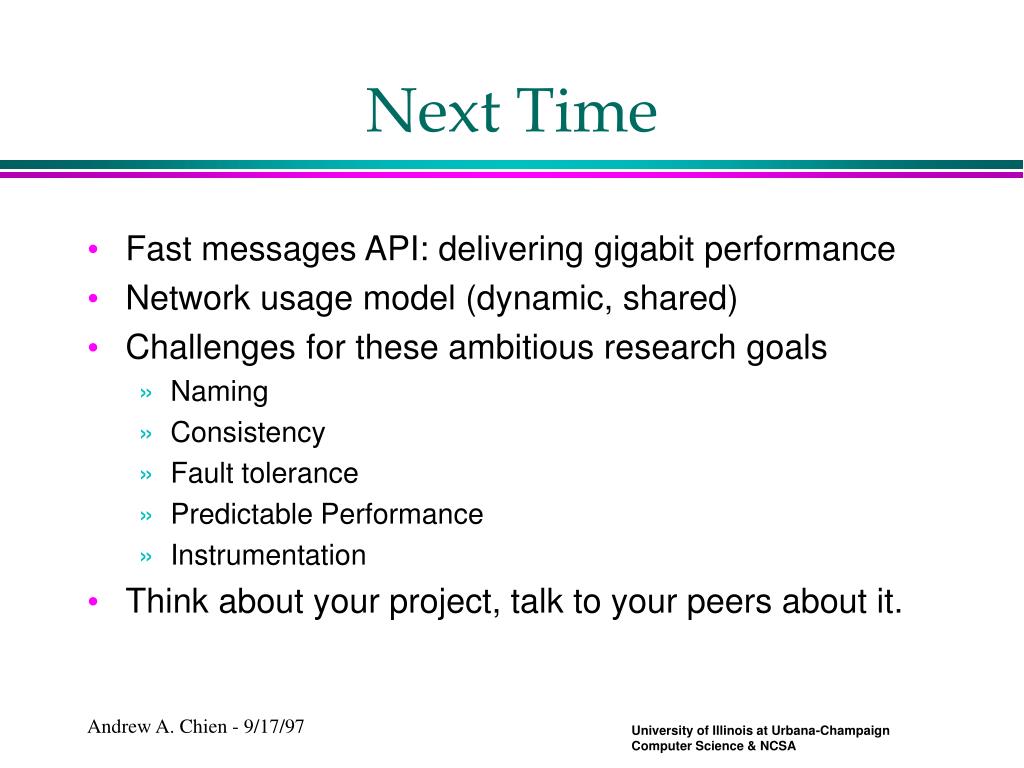 Next Time

• Fast messages API: delivering gigabit performance
• Network usage model (dynamic, shared)
• Challenges for these ambitious research goals
» Naming
» Consistency
» Fault tolerance
» Predictable Performance
» Instrumentation
• Think about your project, talk to your peers about it.

Andrew A. Chien - 9/17/97

University of Illinois at Urbana-Champaign
Computer Science & NCSA